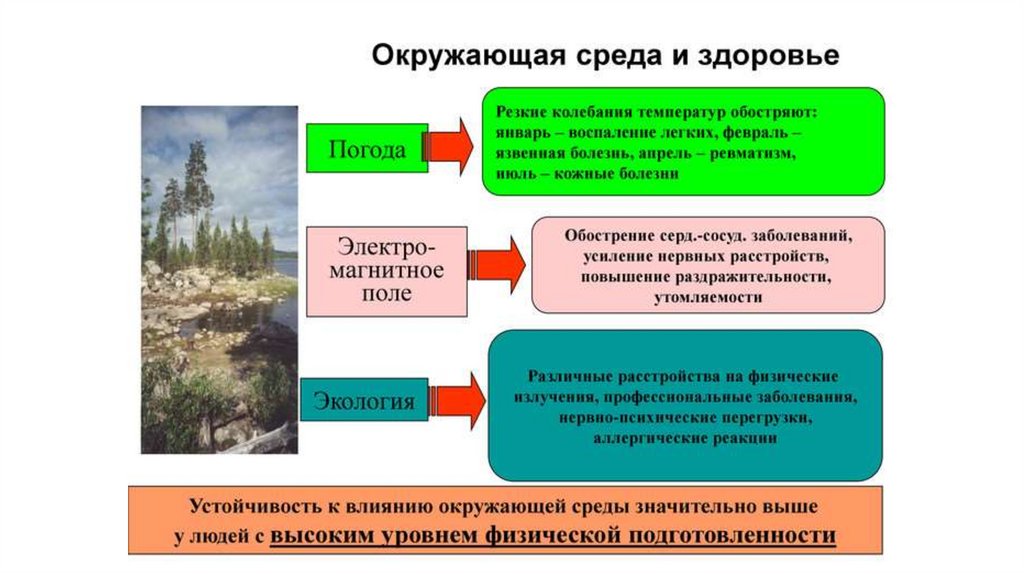 Окружающая среда и здоровье

Погода

Резкие колебания температур обостряют: январь – воспаление легких, февраль – язвенная болезнь, апрель – ревматизм, июль – кожные болезни

Электро-магнитное поле

Обострение серд.-сосуд. заболеваний, усиление нервных расстройств, повышение раздражительности, утомляемости

Экология

Различные расстройства на физические излучения, профессиональные заболевания, нервно-психические перегрузки, аллергические реакции

Устойчивость к влиянию окружающей среды значительно выше у людей с высоким уровнем физической подготовленности